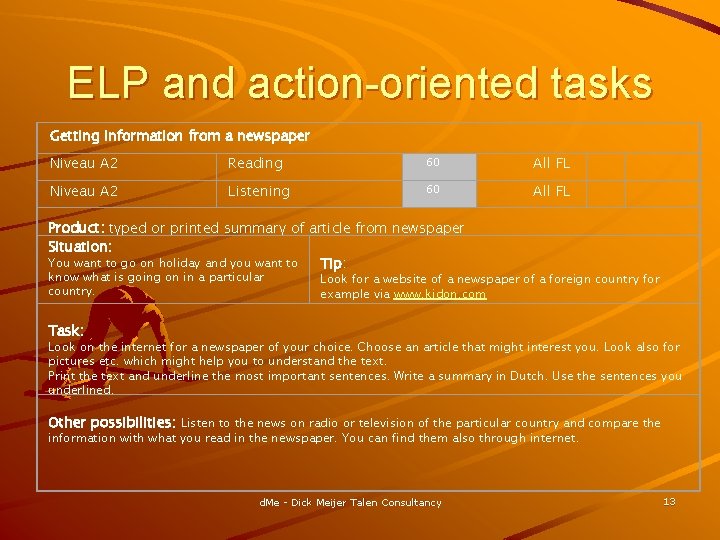 ELP and action-oriented tasks

Getting information from a newspaper

| Niveau A2 | Reading | 60 | All FL | | |
|---|---|---|---|---|---|
| Niveau A2 | Listening | 60 | All FL | | |

Product: typed or printed summary of article from newspaper

Situation:
You want to go on holiday and you want to know what is going on in a particular country.

Tip:
Look for a website of a newspaper of a foreign country for example via www.kidon.com

Task:
Look on the internet for a newspaper of your choice. Choose an article that might interest you. Look also for pictures etc. which might help you to understand the text.
Print the text and underline the most important sentences. Write a summary in Dutch. Use the sentences you underlined.

Other possibilities: Listen to the news on radio or television of the particular country and compare the information with what you read in the newspaper. You can find them also through internet.

dMe - Dick Meijer Talen Consultancy

13